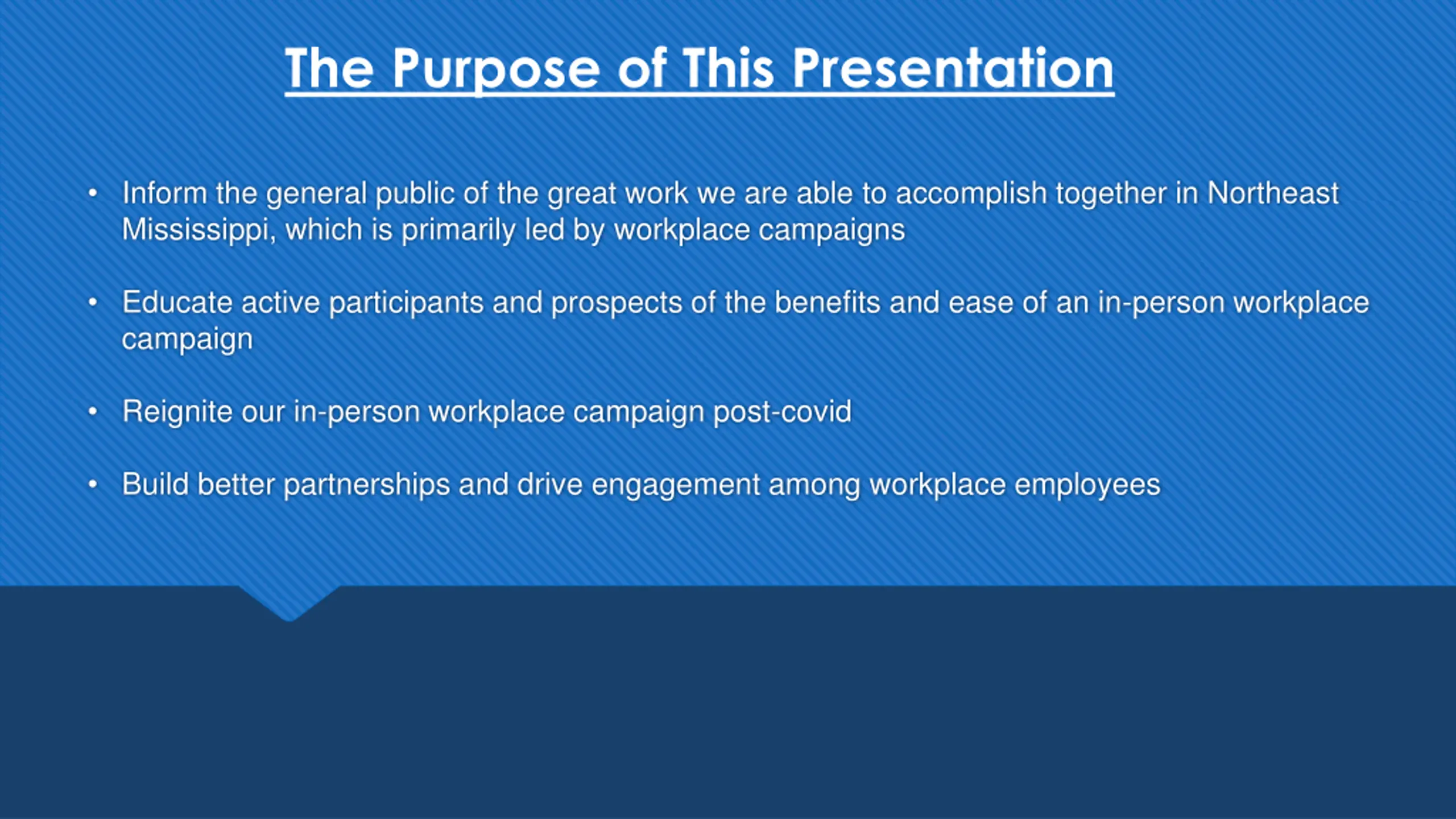 The Purpose of This Presentation

• Inform the general public of the great work we are able to accomplish together in Northeast Mississippi, which is primarily led by workplace campaigns

• Educate active participants and prospects of the benefits and ease of an in-person workplace campaign

• Reignite our in-person workplace campaign post-covid

• Build better partnerships and drive engagement among workplace employees